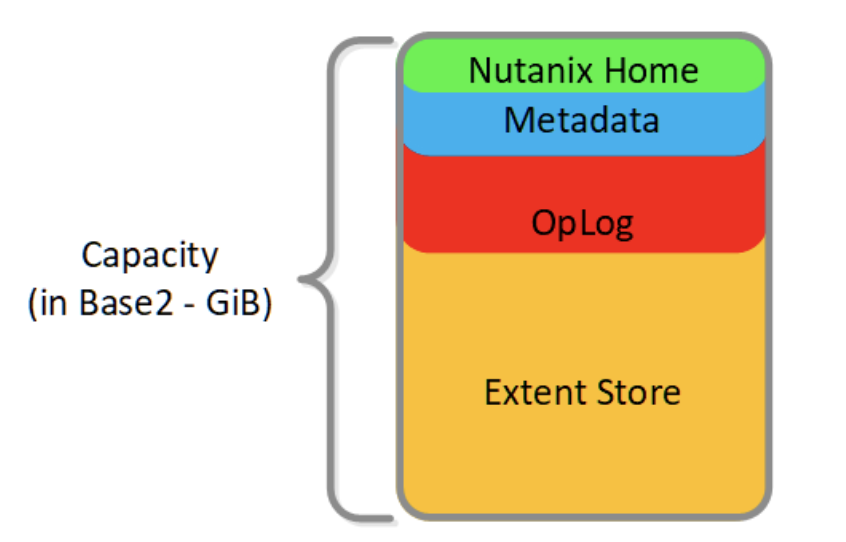 Capacity
(in Base2 - GiB)

Nutanix Home

Metadata

OpLog

Extent Store